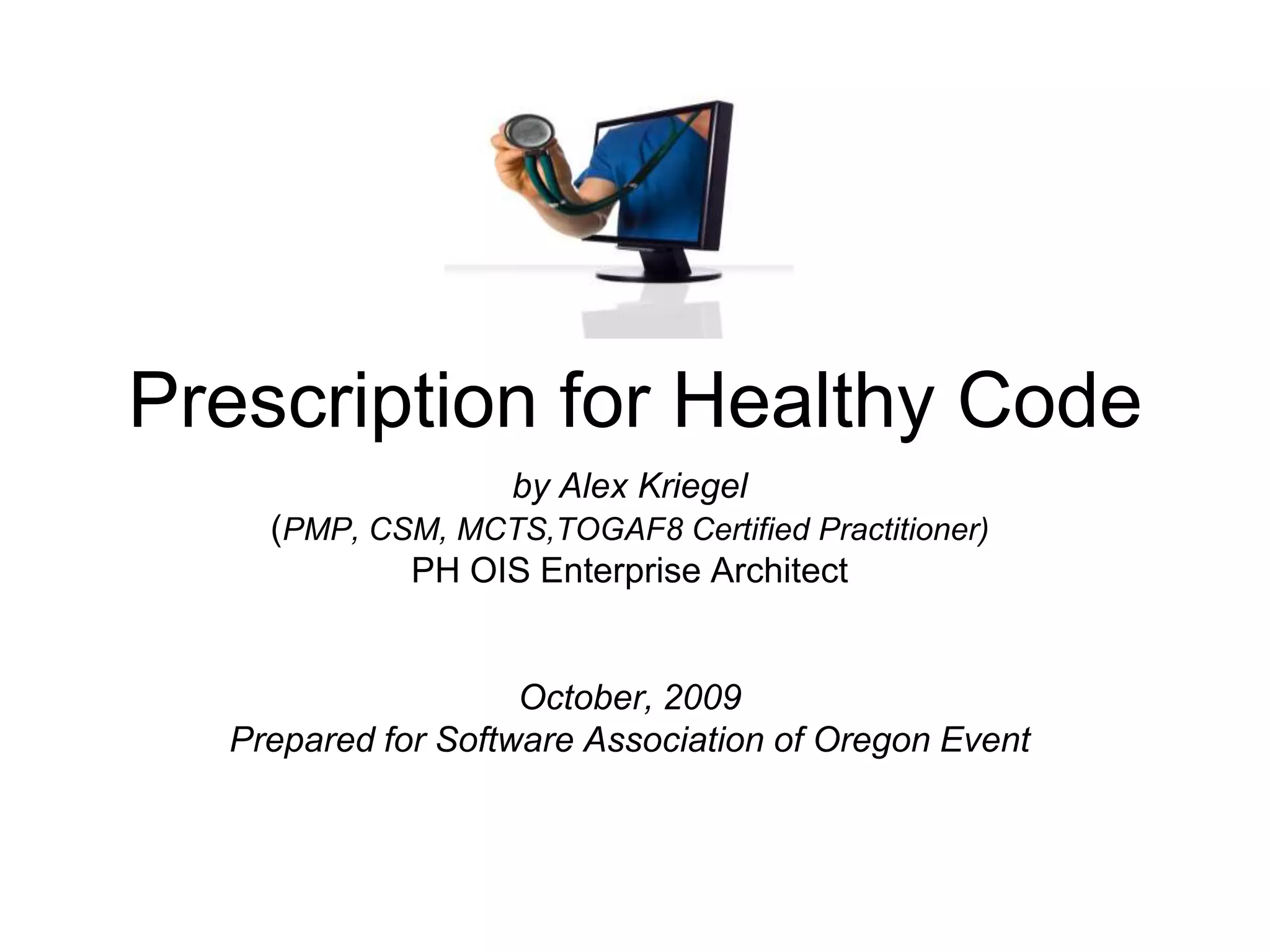 Prescription for Healthy Code

by Alex Kriegel
(PMP, CSM, MCTS,TOGAF8 Certified Practitioner)
PH OIS Enterprise Architect

October, 2009
Prepared for Software Association of Oregon Event